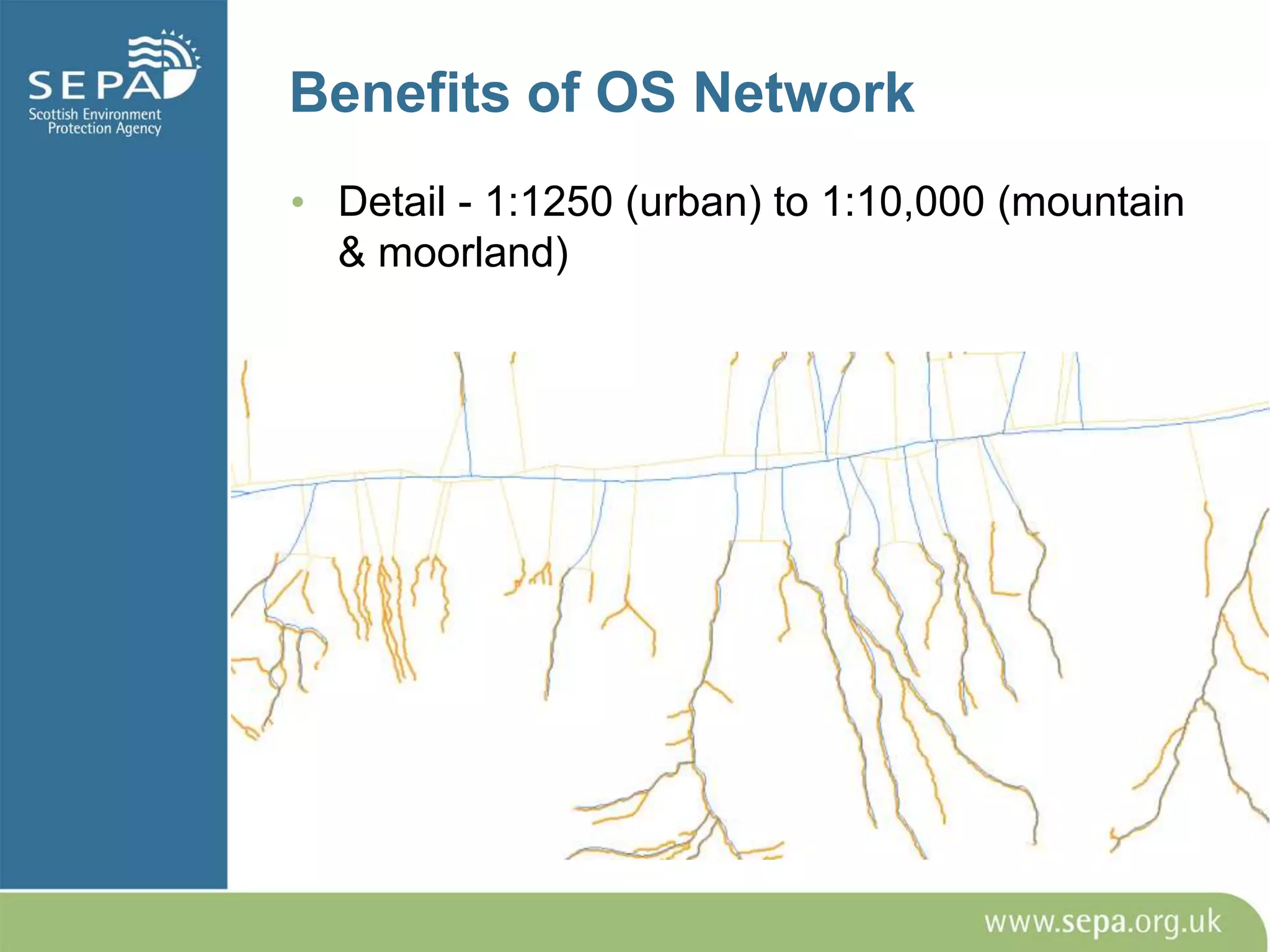 SEPA
Scottish Environment Protection Agency

Benefits of OS Network

• Detail - 1:1250 (urban) to 1:10,000 (mountain & moorland)

www.sepa.org.uk